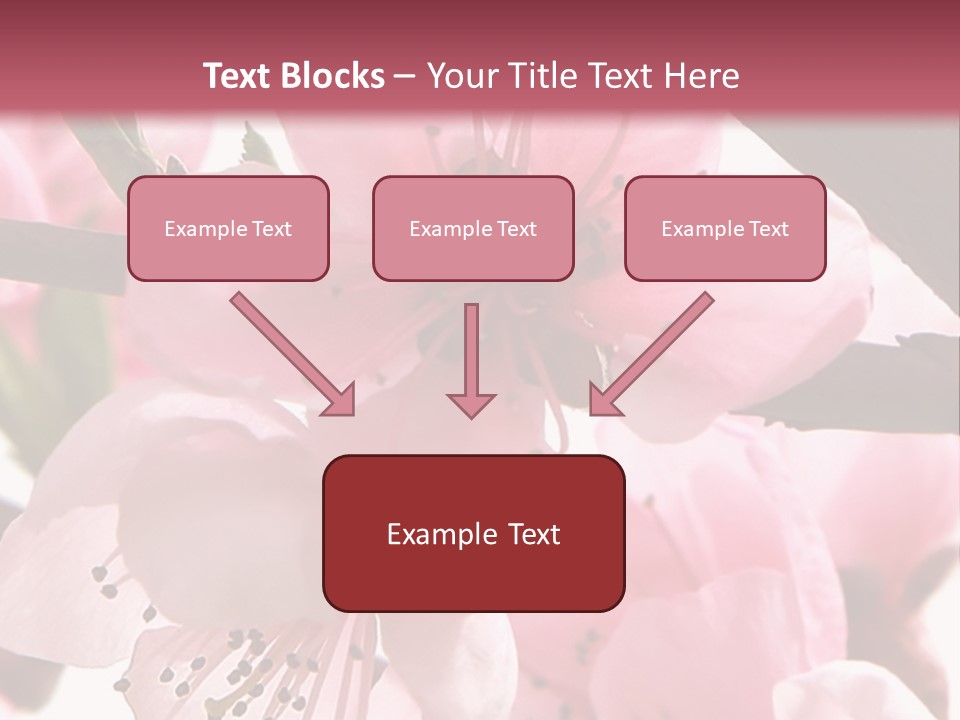 Text Blocks – Your Title Text Here

Example Text

Example Text

Example Text

Example Text